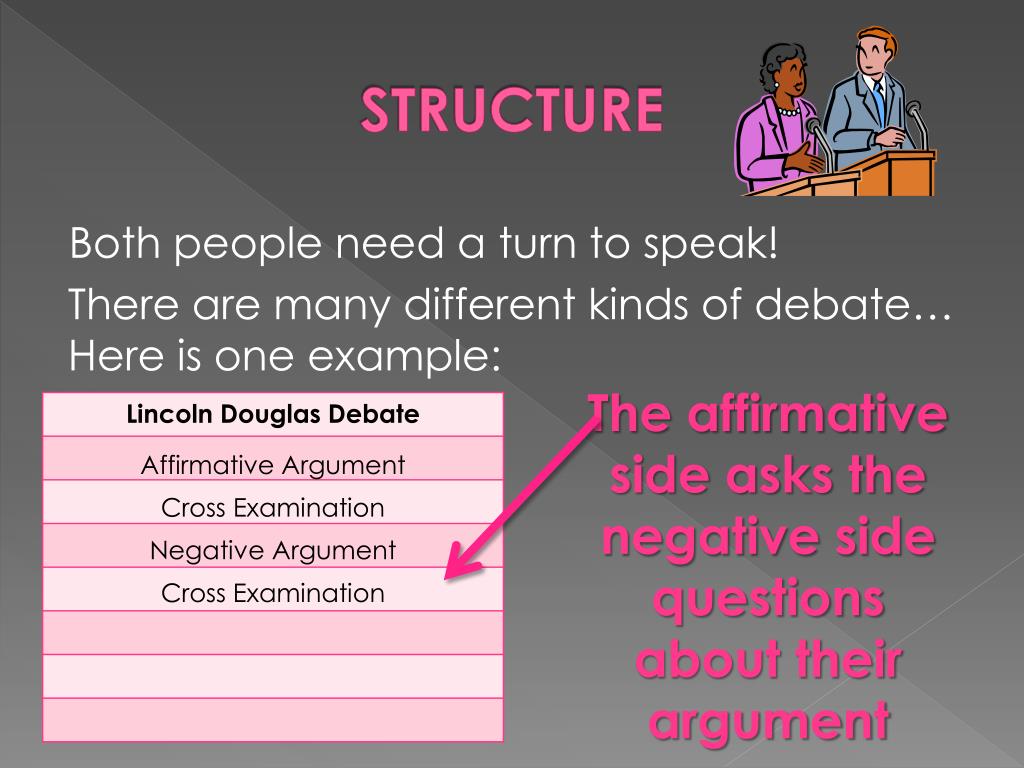 STRUCTURE

Both people need a turn to speak!

There are many different kinds of debate… Here is one example:

| Lincoln Douglas Debate |
|---|
| Affirmative Argument |
| Cross Examination |
| Negative Argument |
| Cross Examination |
| |
| |
| |

The affirmative side asks the negative side questions about their argument